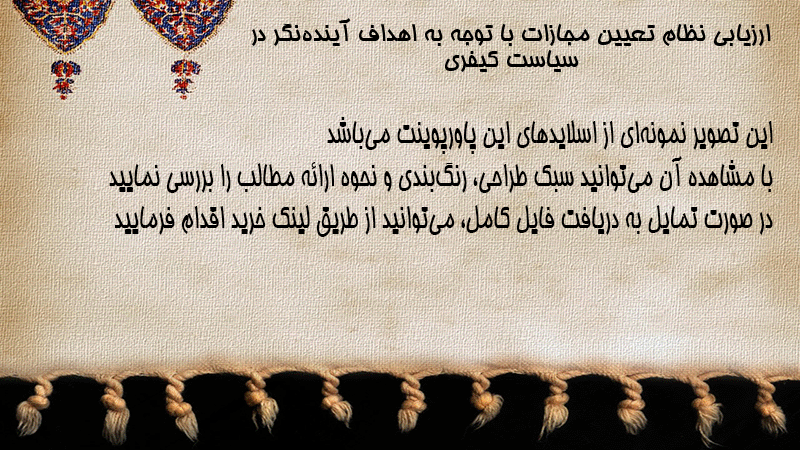 ارزیابی نظام تعیین مجازات با توجه به اهداف آینده‌نگر در سیاست کیفری

این تصویر نمونه‌ای از اسلایدهای این پاورپوینت می‌باشد
با مشاهده آن می‌توانید سبک طراحی، رنگ‌بندی و نحوه ارائه مطالب را بررسی نمایید
در صورت تمایل به دریافت فایل کامل، می‌توانید از طریق لینک خرید اقدام فرمایید